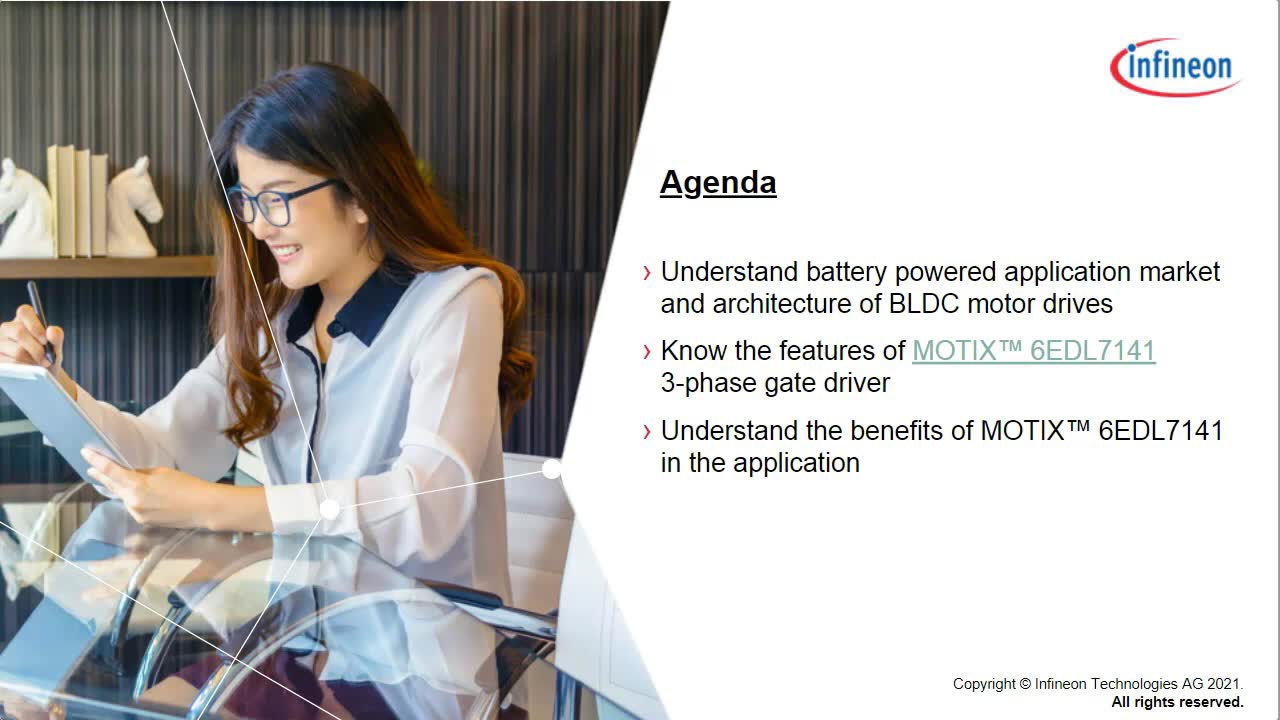 infineon

Agenda

› Understand battery powered application market and architecture of BLDC motor drives

› Know the features of MOTIX™ 6EDL7141 3-phase gate driver

› Understand the benefits of MOTIX™ 6EDL7141 in the application

Copyright © Infineon Technologies AG 2021. All rights reserved.